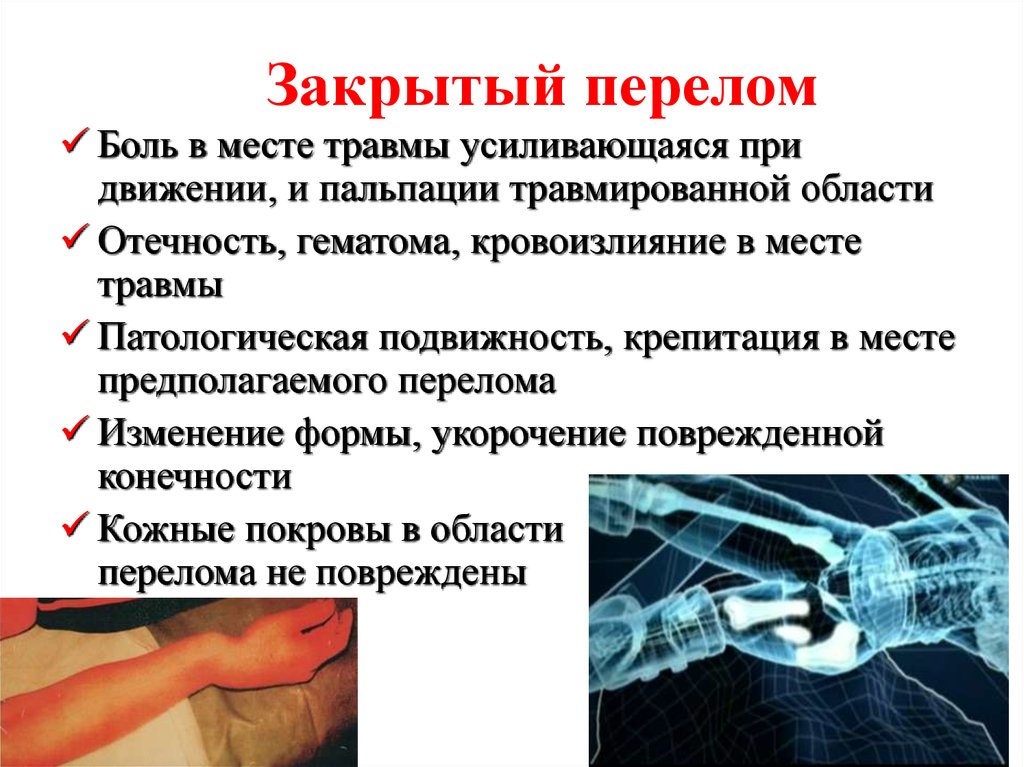 Закрытый перелом

✓ Боль в месте травмы усиливающаяся при движении, и пальпации травмированной области

✓ Отечность, гематома, кровоизлияние в месте травмы

✓ Патологическая подвижность, крепитация в месте предполагаемого перелома

✓ Изменение формы, укорочение поврежденной конечности

✓ Кожные покровы в области перелома не повреждены